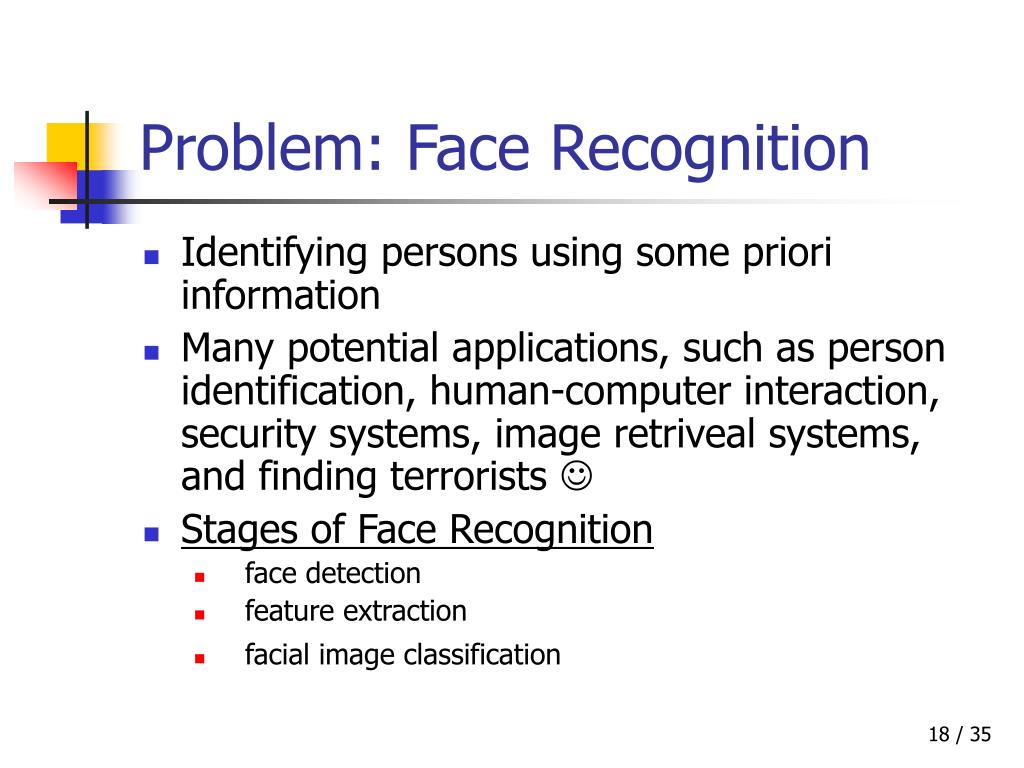 Problem: Face Recognition

- Identifying persons using some priori information
- Many potential applications, such as person identification, human-computer interaction, security systems, image retriveal systems, and finding terrorists ☺
- Stages of Face Recognition
  - face detection
  - feature extraction
  - facial image classification

18 / 35